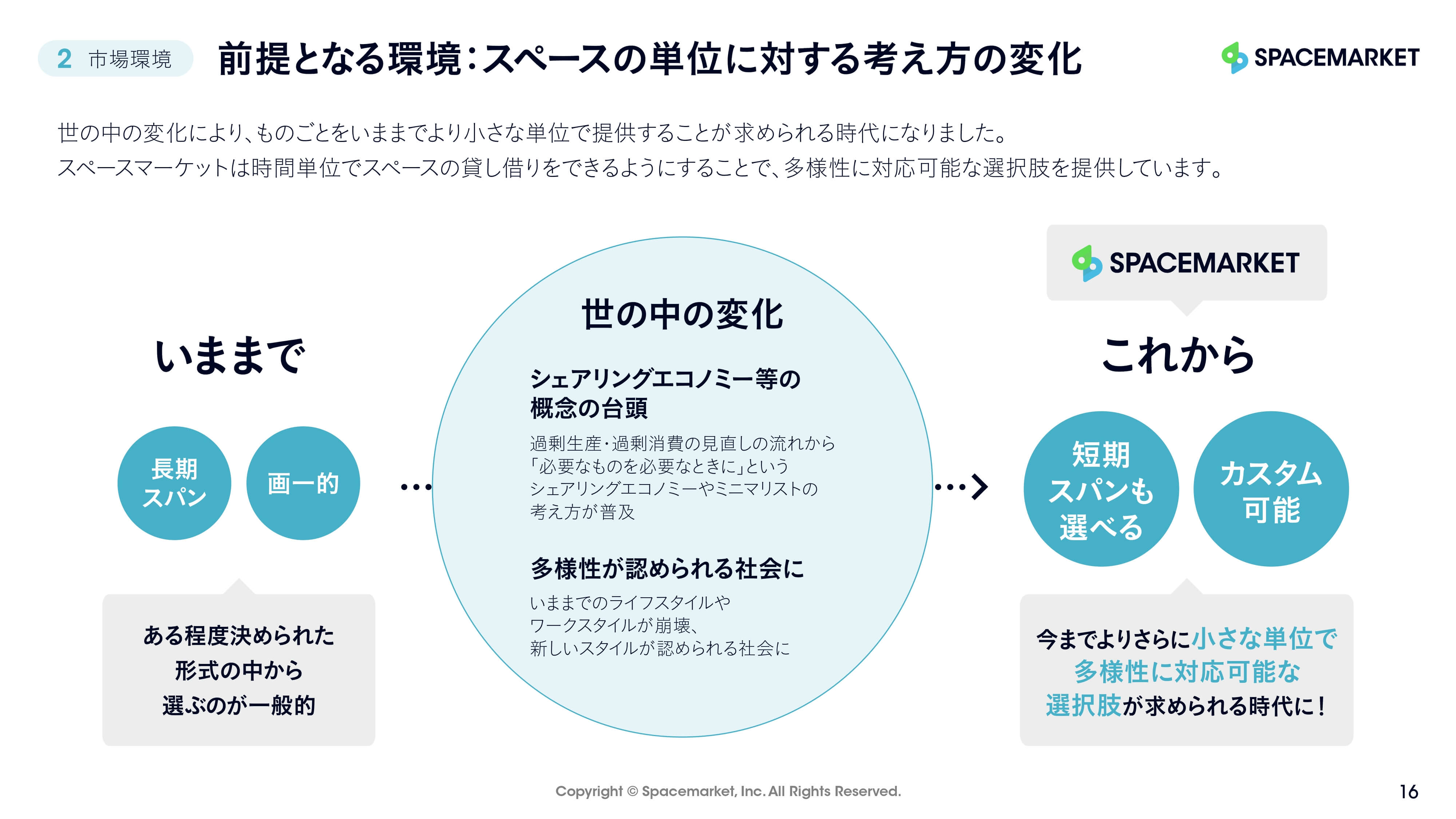 2 市場環境

前提となる環境：スペースの単位に対する考え方の変化

SPACEMARKET

世の中の変化により、ものごとをいままでより小さな単位で提供することが求められる時代になりました。
スペースマーケットは時間単位でスペースの貸し借りをできるようにすることで、多様性に対応可能な選択肢を提供しています。

いままで

長期スパン

画一的

ある程度決められた形式の中から選ぶのが一般的

世の中の変化

シェアリングエコノミー等の概念の台頭

過剰生産・過剰消費の見直しの流れから「必要なものを必要なときに」というシェアリングエコノミーやミニマリストの考え方が普及

多様性が認められる社会に

いままでのライフスタイルやワークスタイルが崩壊、新しいスタイルが認められる社会に

SPACEMARKET

これから

短期スパンも選べる

カスタム可能

今までよりさらに小さな単位で多様性に対応可能な選択肢が求められる時代に！

Copyright © Spacemarket, Inc. All Rights Reserved.

16